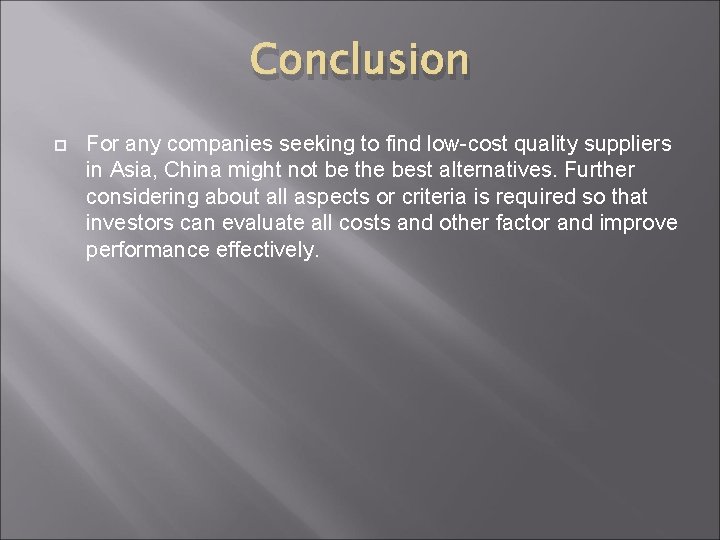 Conclusion

For any companies seeking to find low-cost quality suppliers in Asia, China might not be the best alternatives. Further considering about all aspects or criteria is required so that investors can evaluate all costs and other factor and improve performance effectively.